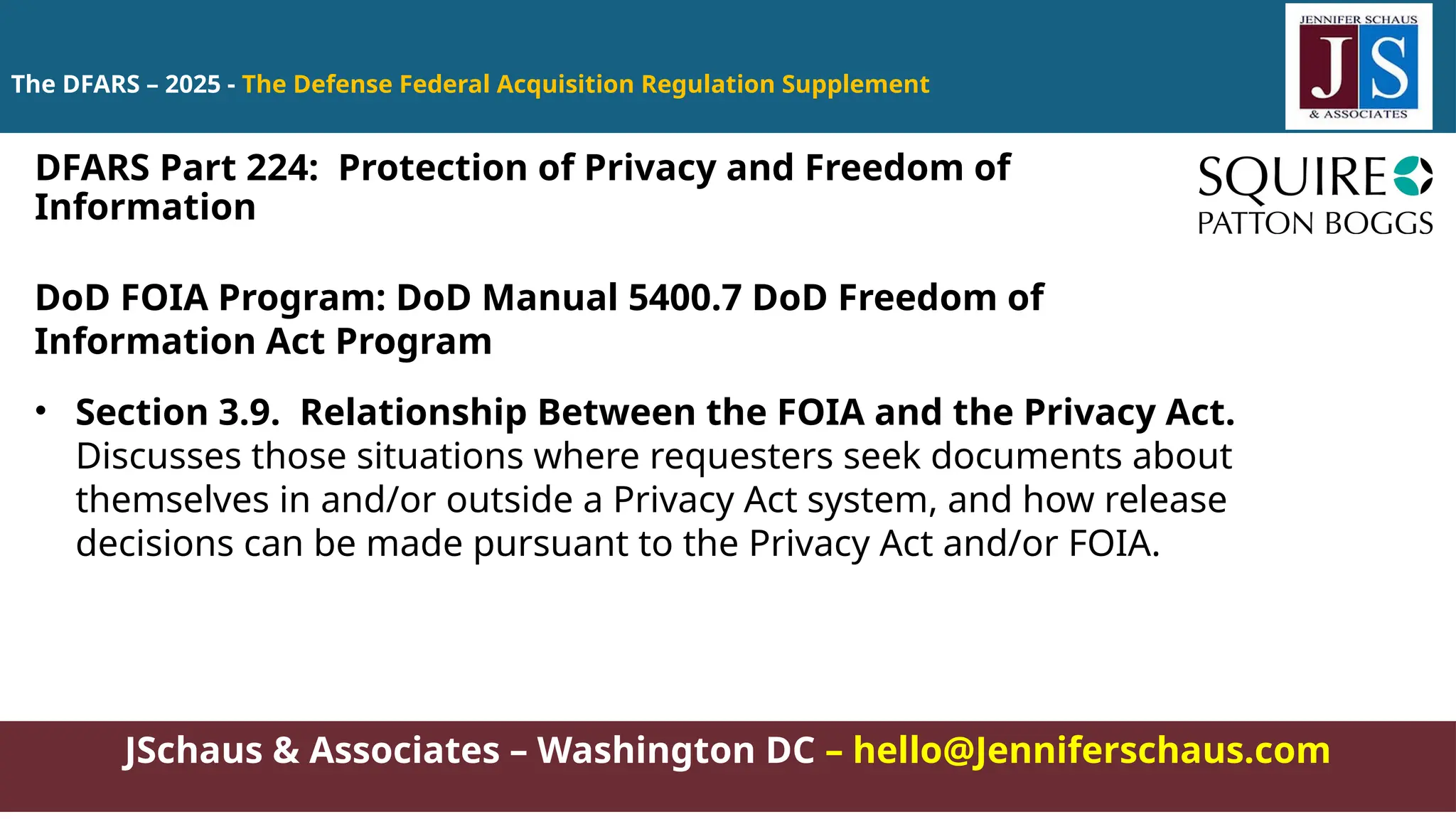 The DFARS – 2025 - The Defense Federal Acquisition Regulation Supplement

JENNIFER SCHAUS
JS
& ASSOCIATES

DFARS Part 224: Protection of Privacy and Freedom of Information

SQUIRE
PATTON BOGGS

DoD FOIA Program: DoD Manual 5400.7 DoD Freedom of Information Act Program

• Section 3.9. Relationship Between the FOIA and the Privacy Act. Discusses those situations where requesters seek documents about themselves in and/or outside a Privacy Act system, and how release decisions can be made pursuant to the Privacy Act and/or FOIA.

JSchaus & Associates – Washington DC – hello@Jenniferschaus.com